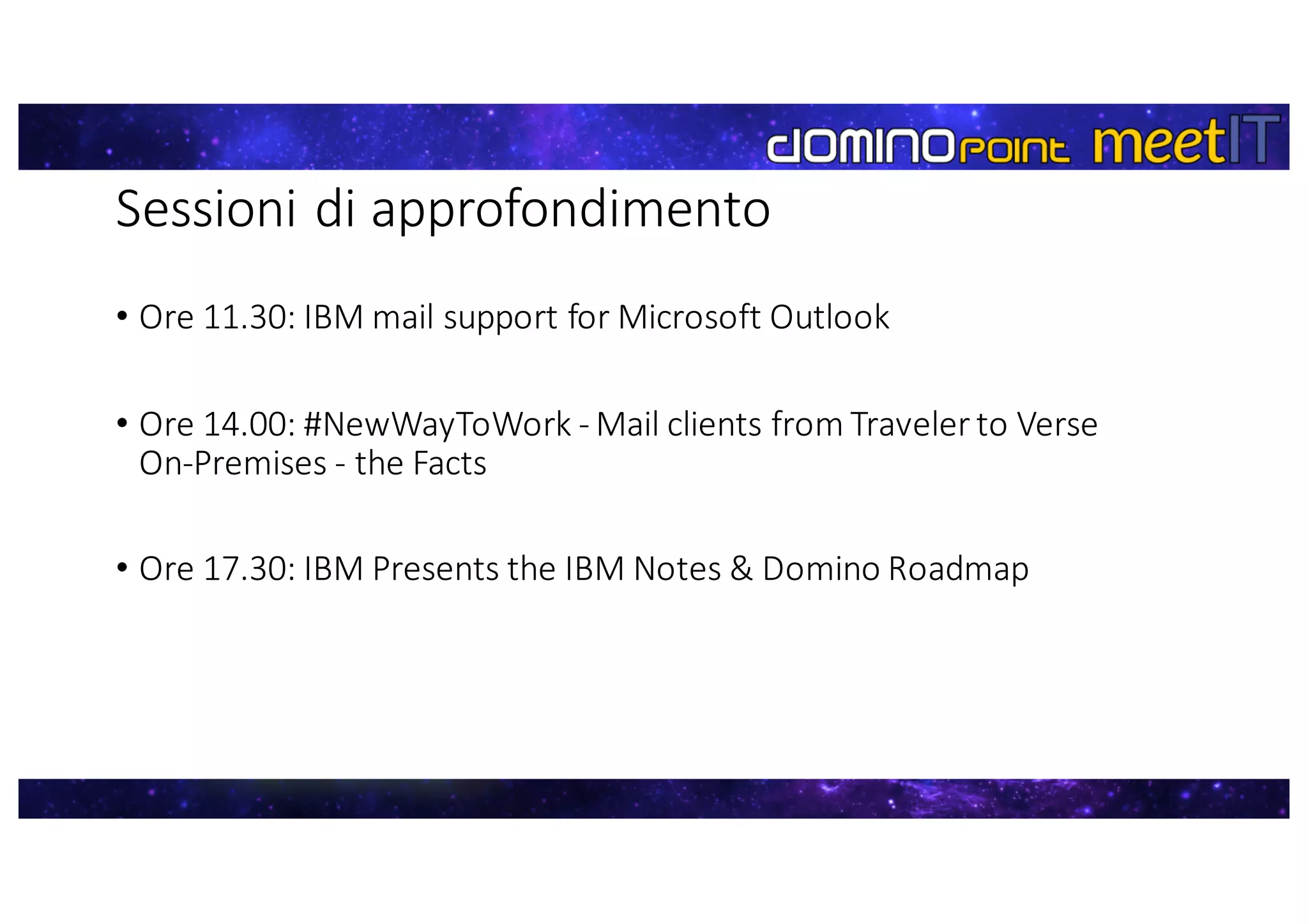 dominopoint meetIT

Sessioni di approfondimento

• Ore 11.30: IBM mail support for Microsoft Outlook

• Ore 14.00: #NewWayToWork - Mail clients from Traveler to Verse On-Premises - the Facts

• Ore 17.30: IBM Presents the IBM Notes & Domino Roadmap